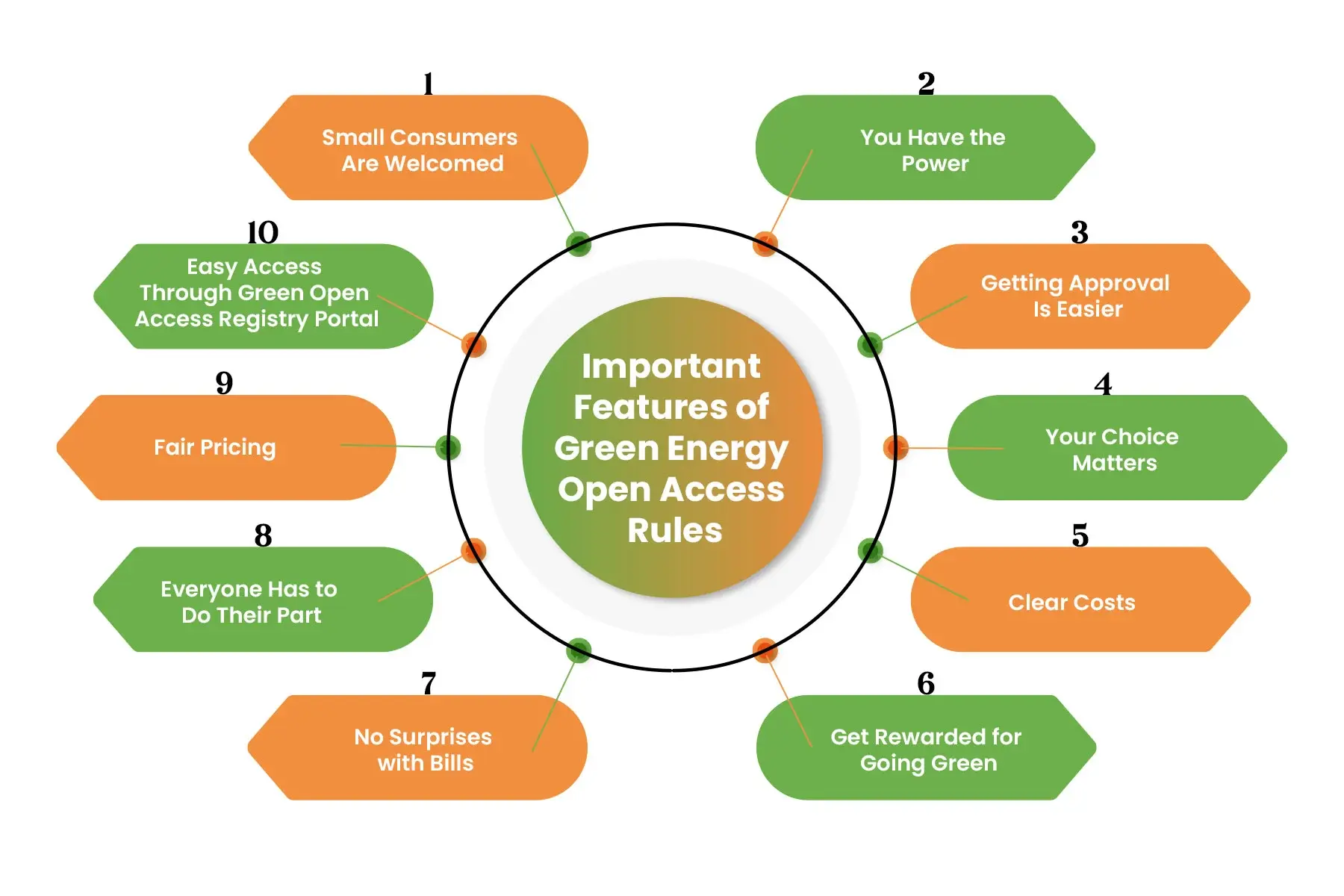 Important Features of Green Energy Open Access Rules

1
Small Consumers Are Welcomed

2
You Have the Power

3
Getting Approval Is Easier

4
Your Choice Matters

5
Clear Costs

6
Get Rewarded for Going Green

7
No Surprises with Bills

8
Everyone Has to Do Their Part

9
Fair Pricing

10
Easy Access Through Green Open Access Registry Portal